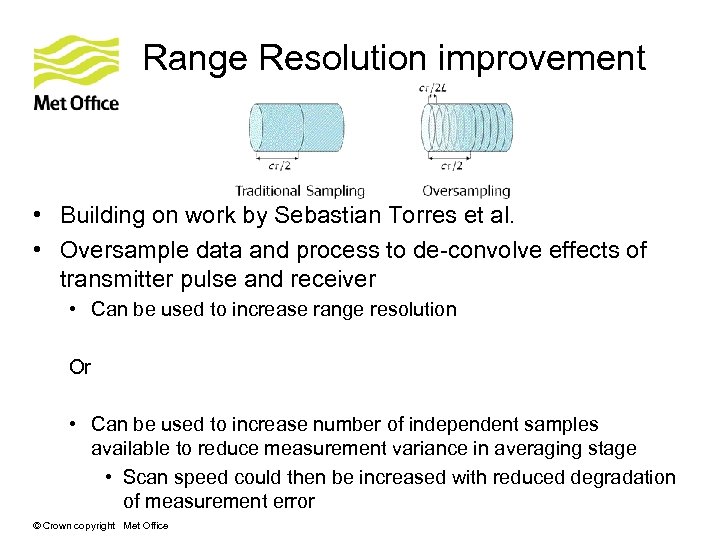 Met Office

Range Resolution improvement

$c\tau/2$

Traditional Sampling

$c\tau/2L$

$c\tau/2$

Oversampling

• Building on work by Sebastian Torres et al.
• Oversample data and process to de-convolve effects of transmitter pulse and receiver
  • Can be used to increase range resolution

Or

  • Can be used to increase number of independent samples available to reduce measurement variance in averaging stage
    • Scan speed could then be increased with reduced degradation of measurement error

© Crown copyright Met Office